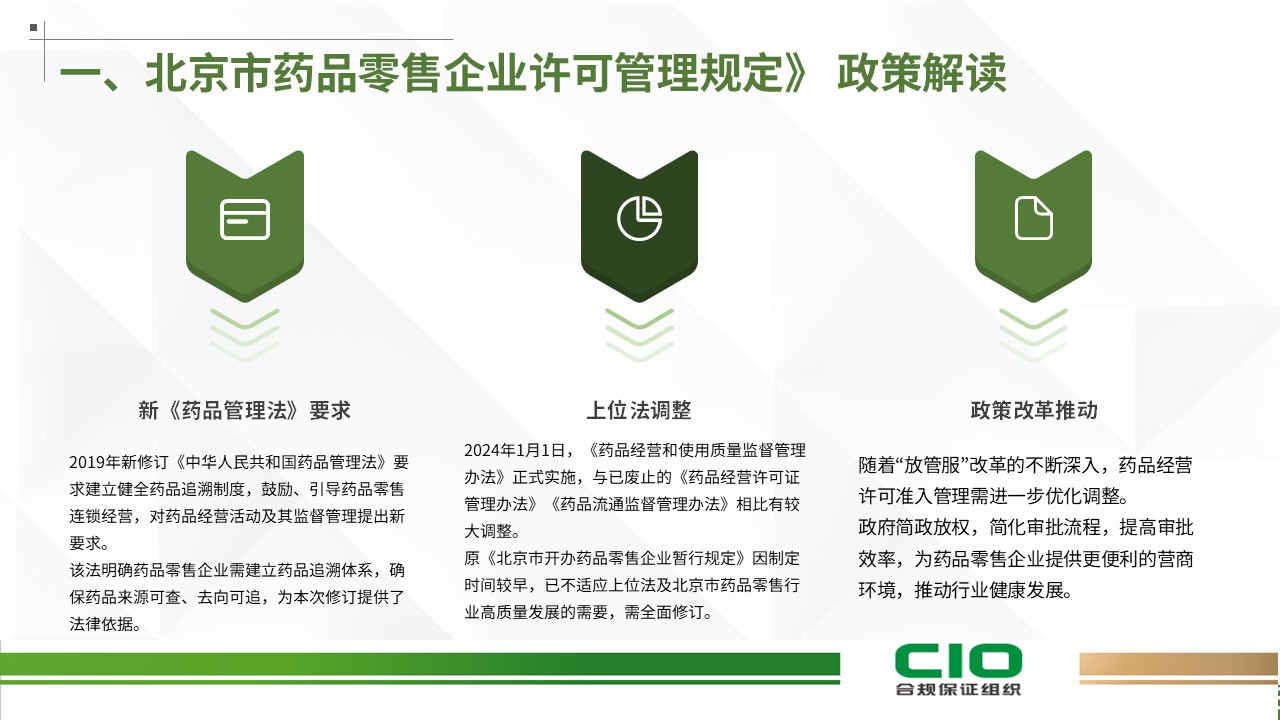 一、北京市药品零售企业许可管理规定》 政策解读

新《药品管理法》要求

2019年新修订《中华人民共和国药品管理法》要求建立健全药品追溯制度，鼓励、引导药品零售连锁经营，对药品经营活动及其监督管理提出新要求。
该法明确药品零售企业需建立药品追溯体系，确保药品来源可查、去向可追，为本次修订提供了法律依据。

上位法调整

2024年1月1日，《药品经营和使用质量监督管理办法》正式实施，与已废止的《药品经营许可证管理办法》《药品流通监督管理办法》相比有较大调整。
原《北京市开办药品零售企业暂行规定》因制定时间较早，已不适应上位法及北京市药品零售行业高质量发展的需要，需全面修订。

政策改革推动

随着“放管服”改革的不断深入，药品经营许可准入管理需进一步优化调整。
政府简政放权，简化审批流程，提高审批效率，为药品零售企业提供更便利的营商环境，推动行业健康发展。

CIO
合规保证组织